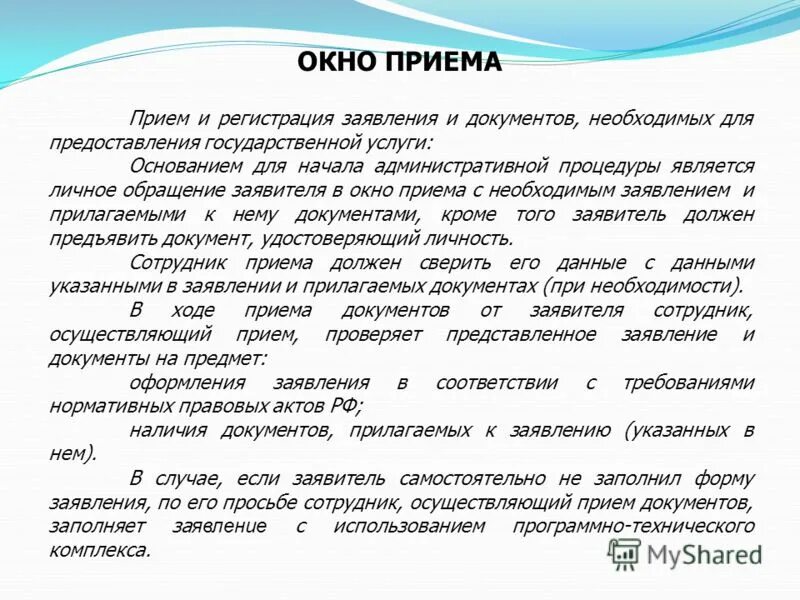 ОКНО ПРИЕМА

Прием и регистрация заявления и документов, необходимых для предоставления государственной услуги:

Основанием для начала административной процедуры является личное обращение заявителя в окно приема с необходимым заявлением и прилагаемыми к нему документами, кроме того заявитель должен предъявить документ, удостоверяющий личность.

Сотрудник приема должен сверить его данные с данными указанными в заявлении и прилагаемых документах (при необходимости).

В ходе приема документов от заявителя сотрудник, осуществляющий прием, проверяет представленное заявление и документы на предмет:

оформления заявления в соответствии с требованиями нормативных правовых актов РФ;

наличия документов, прилагаемых к заявлению (указанных в нем).

В случае, если заявитель самостоятельно не заполнил форму заявления, по его просьбе сотрудник, осуществляющий прием документов, заполняет заявление с использованием программно-технического комплекса.

MyShared